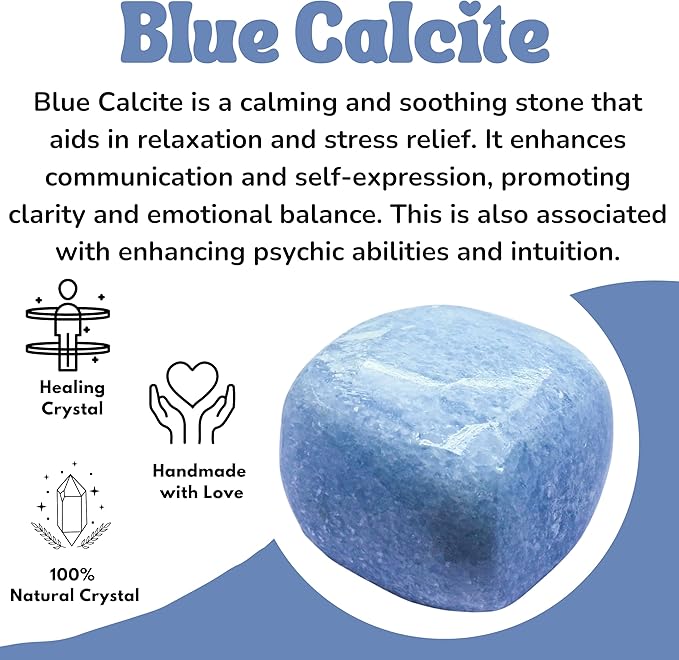 Blue Calcite

Blue Calcite is a calming and soothing stone that aids in relaxation and stress relief. It enhances communication and self-expression, promoting clarity and emotional balance. This is also associated with enhancing psychic abilities and intuition.

Healing Crystal

Handmade with Love

100% Natural Crystal